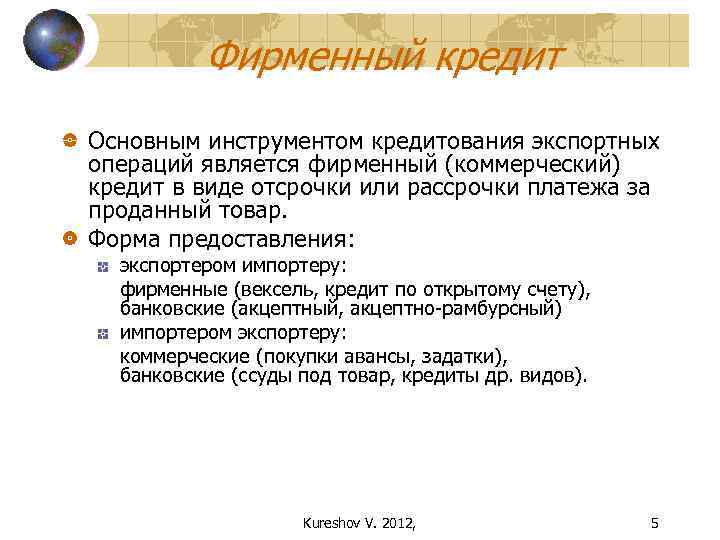 Фирменный кредит

Основным инструментом кредитования экспортных операций является фирменный (коммерческий) кредит в виде отсрочки или рассрочки платежа за проданный товар.

Форма предоставления:

экспортером импортеру:

фирменные (вексель, кредит по открытому счету), банковские (акцептный, акцептно-рамбурсный)

импортером экспортеру:

коммерческие (покупки авансы, задатки), банковские (ссуды под товар, кредиты др. видов).

Kureshov V. 2012,

5